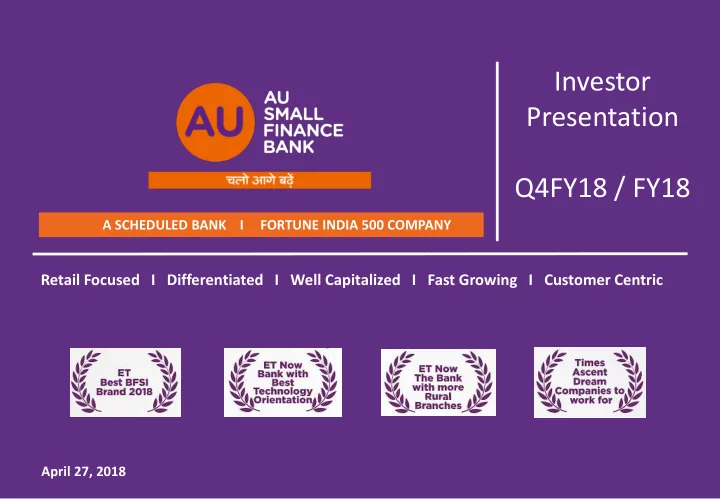 AU

AU SMALL FINANCE BANK

चलो आगे बढ़ें

A SCHEDULED BANK I FORTUNE INDIA 500 COMPANY

Investor Presentation

Q4FY18 / FY18

Retail Focused I Differentiated I Well Capitalized I Fast Growing I Customer Centric

ET Best BFSI Brand 2018

ET Now Bank with Best Technology Orientation

ET Now The Bank with more Rural Branches

Times Ascent Dream Companies to work for

April 27, 2018